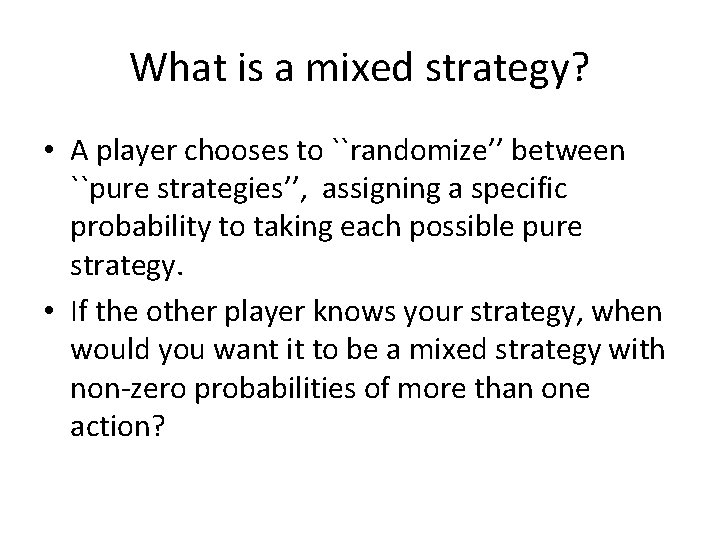 What is a mixed strategy?

• A player chooses to ``randomize'' between ``pure strategies'', assigning a specific probability to taking each possible pure strategy.

• If the other player knows your strategy, when would you want it to be a mixed strategy with non-zero probabilities of more than one action?